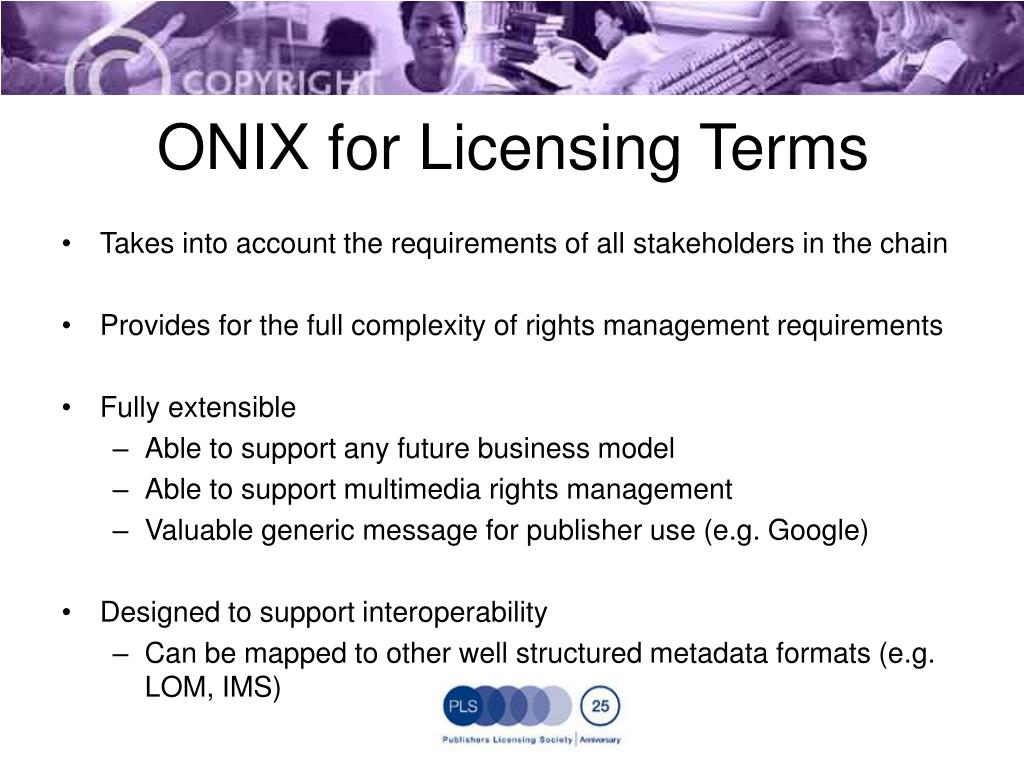 COPYRIGHT

ONIX for Licensing Terms

• Takes into account the requirements of all stakeholders in the chain

• Provides for the full complexity of rights management requirements

• Fully extensible
– Able to support any future business model
– Able to support multimedia rights management
– Valuable generic message for publisher use (e.g. Google)

• Designed to support interoperability
– Can be mapped to other well structured metadata formats (e.g. LOM, IMS)

PLS 25
Publishers Licensing Society | Anniversary